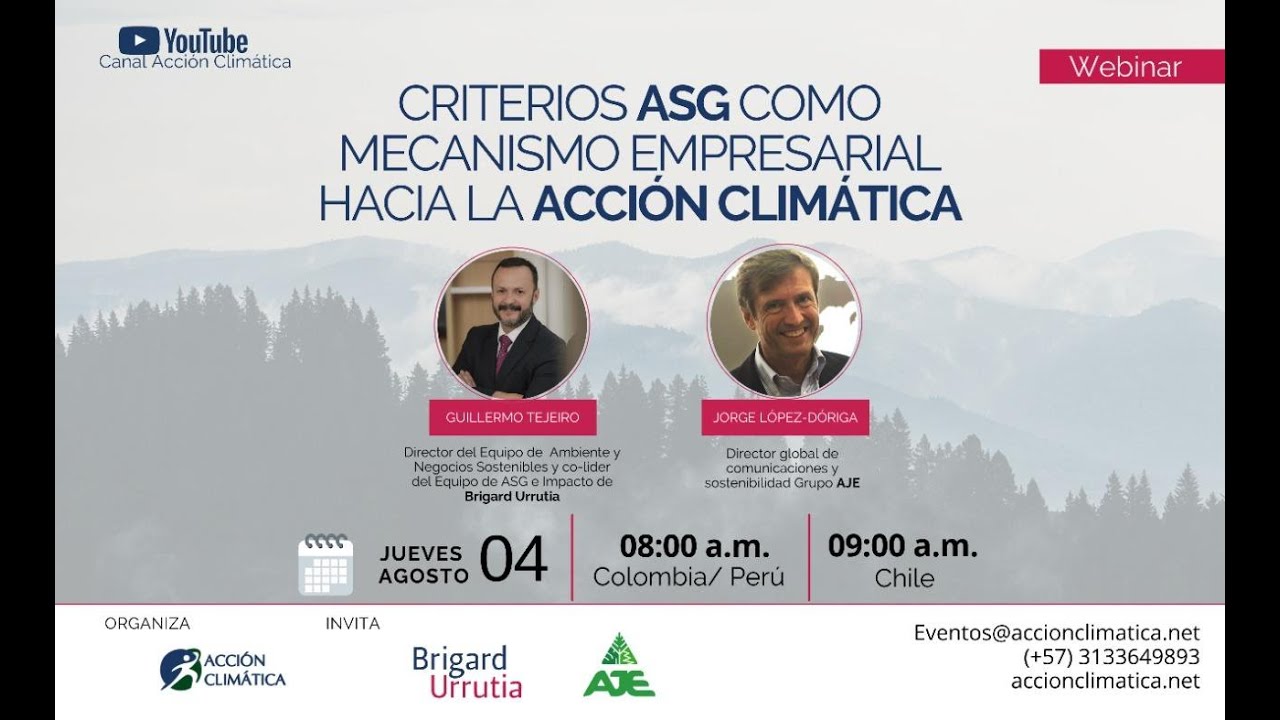 YouTube
Canal Acción Climática

Webinar

CRITERIOS ASG COMO MECANISMO EMPRESARIAL HACIA LA ACCIÓN CLIMÁTICA

GUILLERMO TEJEIRO

Director del Equipo de Ambiente y Negocios Sostenibles y co-lider del Equipo de ASG e Impacto de Brigard Urrutia

JORGE LÓPEZ-DÓRIGA

Director global de comunicaciones y sostenibilidad Grupo AJE

JUEVES AGOSTO 04

08:00 a.m. Colombia/ Perú

09:00 a.m. Chile

ORGANIZA

ACCIÓN CLIMÁTICA

INVITA

Brigard Urrutia

AJE

Eventos@accionclimatica.net
(+57) 3133649893
accionclimatica.net